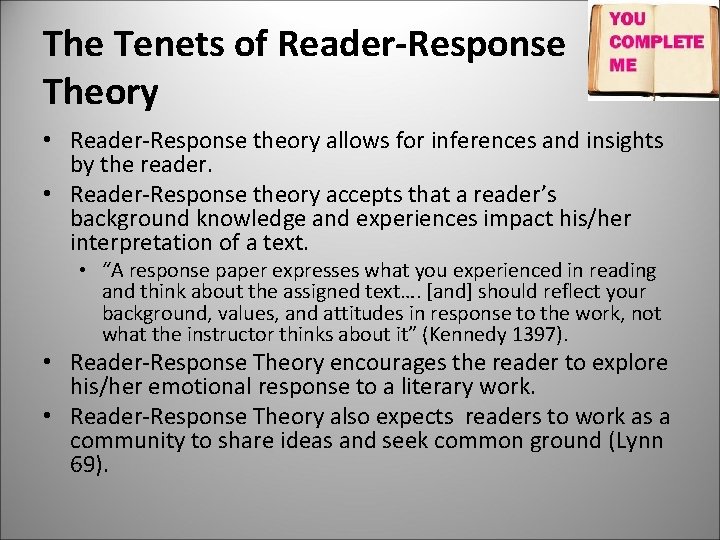 The Tenets of Reader-Response Theory

YOU COMPLETE ME

• Reader-Response theory allows for inferences and insights by the reader.
• Reader-Response theory accepts that a reader's background knowledge and experiences impact his/her interpretation of a text.
  • "A response paper expresses what you experienced in reading and think about the assigned text…. [and] should reflect your background, values, and attitudes in response to the work, not what the instructor thinks about it" (Kennedy 1397).
• Reader-Response Theory encourages the reader to explore his/her emotional response to a literary work.
• Reader-Response Theory also expects readers to work as a community to share ideas and seek common ground (Lynn 69).